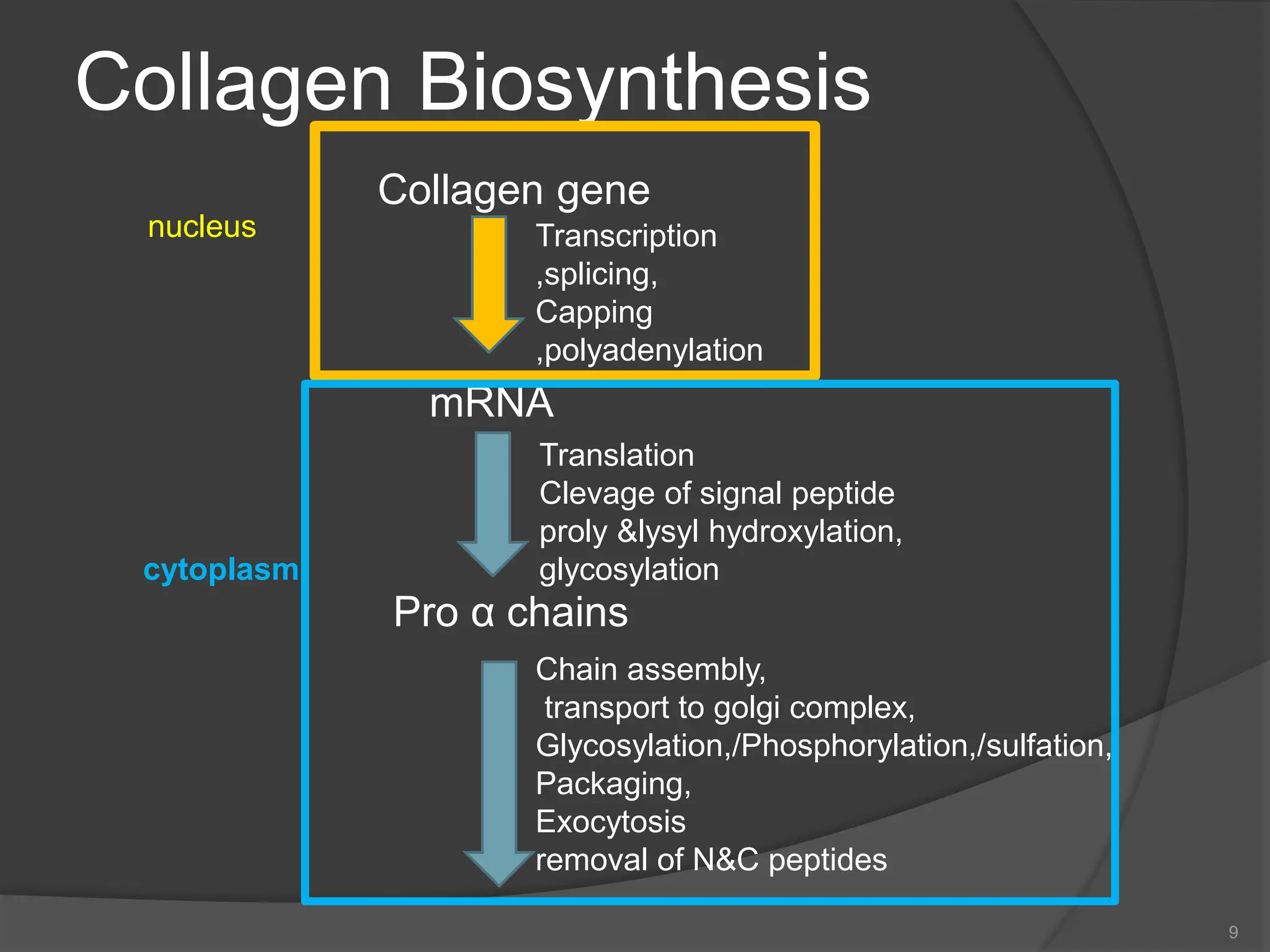 Collagen Biosynthesis

nucleus

Collagen gene

Transcription ,splicing, Capping ,polyadenylation

mRNA

cytoplasm

Translation
Clevage of signal peptide
proly &lysyl hydroxylation,
glycosylation

Pro α chains

Chain assembly,
transport to golgi complex,
Glycosylation,/Phosphorylation,/sulfation,
Packaging,
Exocytosis
removal of N&C peptides

9